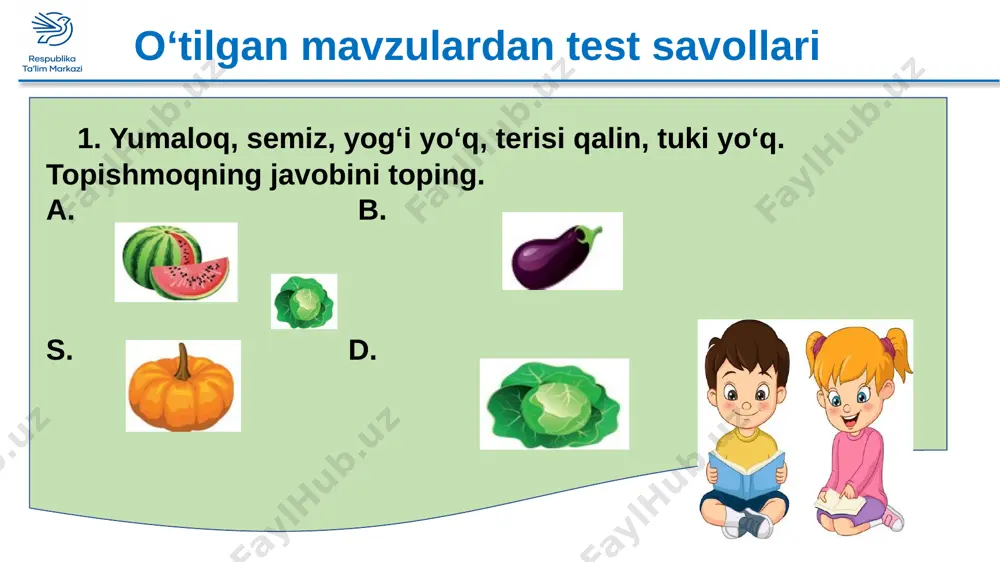 Respublika Ta'lim Markazi

O‘tilgan mavzulardan test savollari

1. Yumaloq, semiz, yog‘i yo‘q, terisi qalin, tuki yo‘q. Topishmoqning javobini toping.

A.

B.

S.

D.

FaylHub.uz